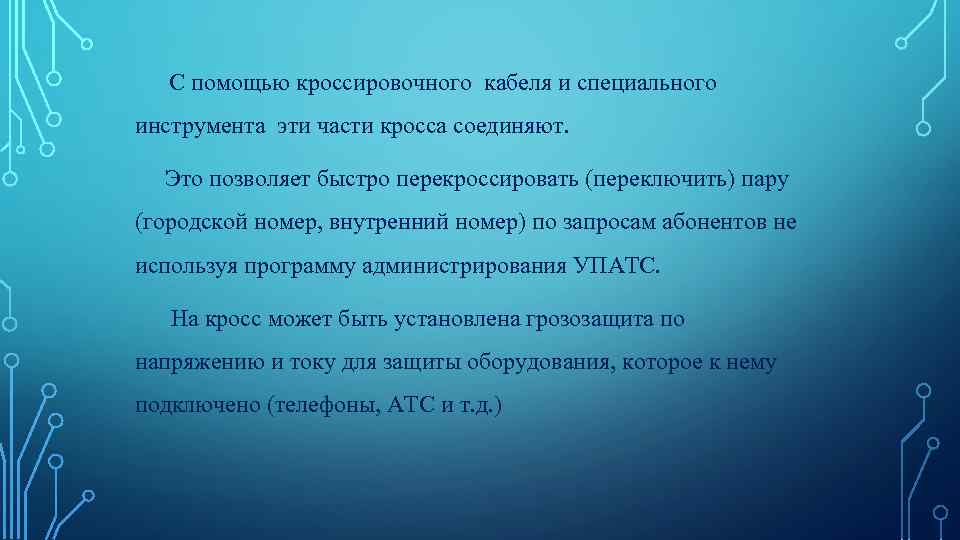 С помощью кроссировочного кабеля и специального инструмента эти части кросса соединяют.

Это позволяет быстро перекроссировать (переключить) пару (городской номер, внутренний номер) по запросам абонентов не используя программу администрирования УПАТС.

На кросс может быть установлена грозозащита по напряжению и току для защиты оборудования, которое к нему подключено (телефоны, АТС и т.д.)